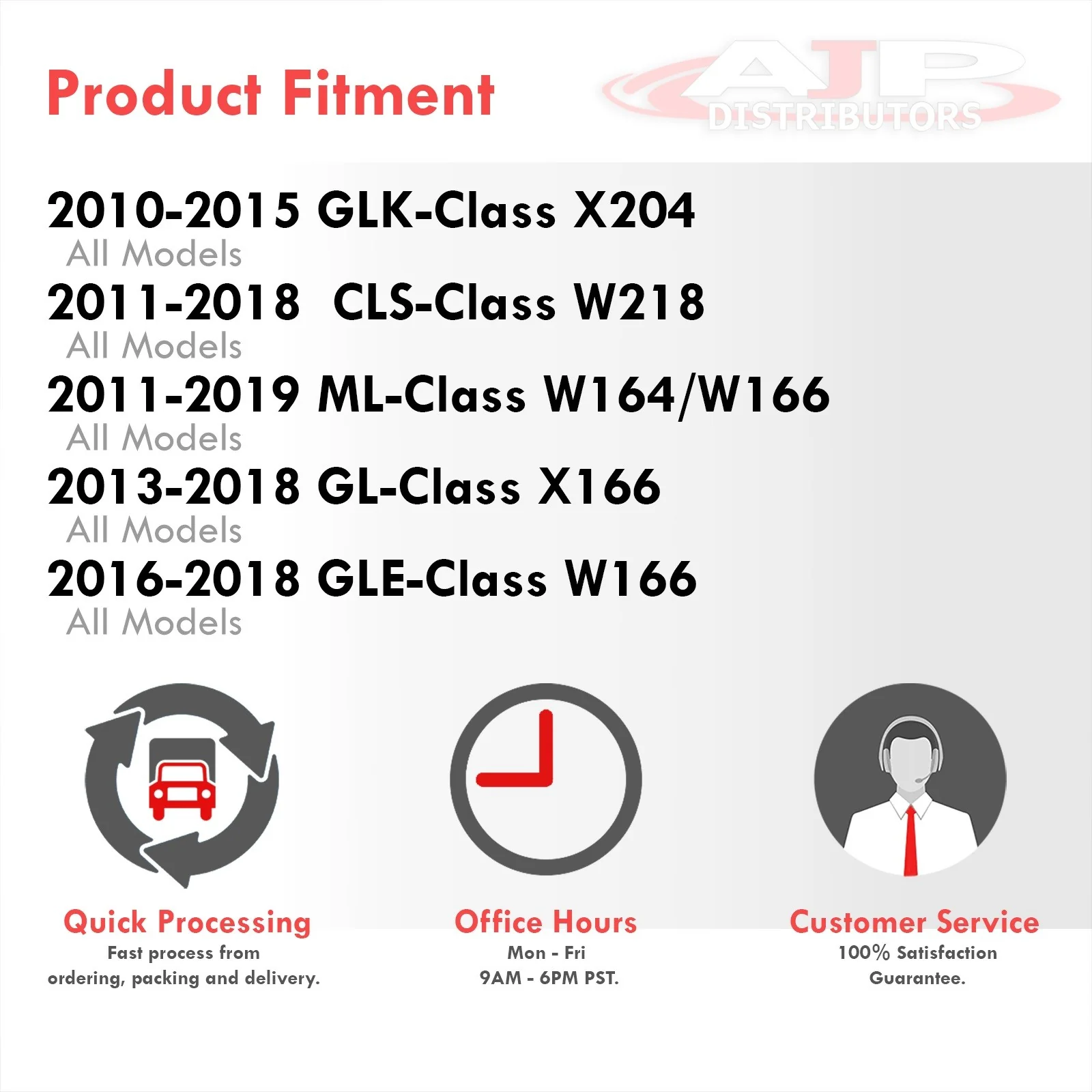 Product Fitment

AJP DISTRIBUTORS

2010-2015 GLK-Class X204
All Models
2011-2018 CLS-Class W218
All Models
2011-2019 ML-Class W164/W166
All Models
2013-2018 GL-Class X166
All Models
2016-2018 GLE-Class W166
All Models

Quick Processing
Fast process from ordering, packing and delivery.

Office Hours
Mon - Fri
9AM - 6PM PST.

Customer Service
100% Satisfaction Guarantee.